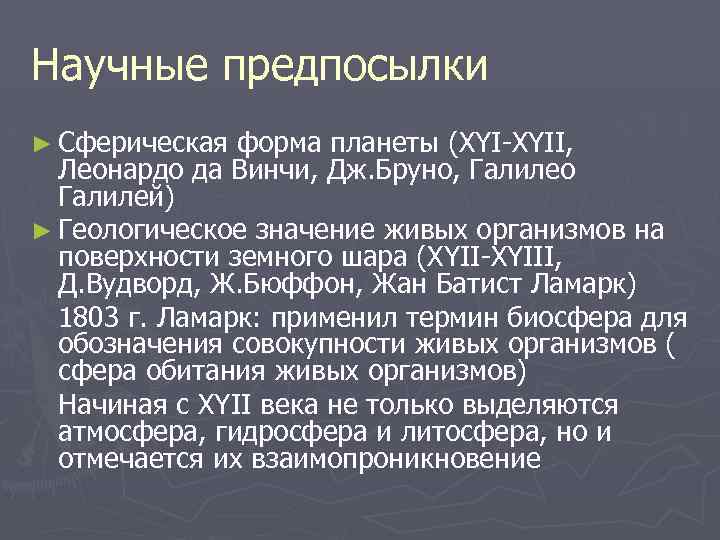 Научные предпосылки

► Сферическая форма планеты (XYI-XYII, Леонардо да Винчи, Дж.Бруно, Галилео Галилей)

► Геологическое значение живых организмов на поверхности земного шара (XYII-XYIII, Д.Вудворд, Ж.Бюффон, Жан Батист Ламарк)

1803 г. Ламарк: применил термин биосфера для обозначения совокупности живых организмов ( сфера обитания живых организмов)

Начиная с XYII века не только выделяются атмосфера, гидросфера и литосфера, но и отмечается их взаимопроникновение